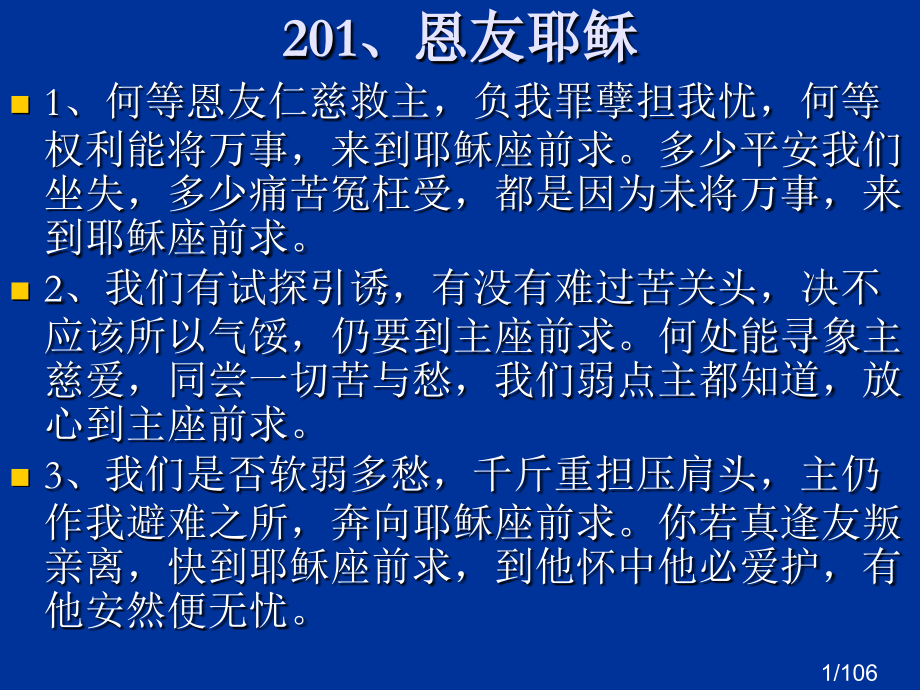 201、恩友耶稣

1、何等恩友仁慈救主，负我罪孽担我忧，何等权利能将万事，来到耶稣座前求。多少平安我们坐失，多少痛苦冤枉受，都是因为未将万事，来到耶稣座前求。

2、我们有试探引诱，有没有难过苦关头，决不应该所以气馁，仍要到主座前求。何处能寻象主慈爱，同尝一切苦与愁，我们弱点主都知道，放心到主座前求。

3、我们是否软弱多愁，千斤重担压肩头，主仍作我避难之所，奔向耶稣座前求。你若真逢友叛亲离，快到耶稣座前求，到他怀中他必爱护，有他安然便无忧。

1/106